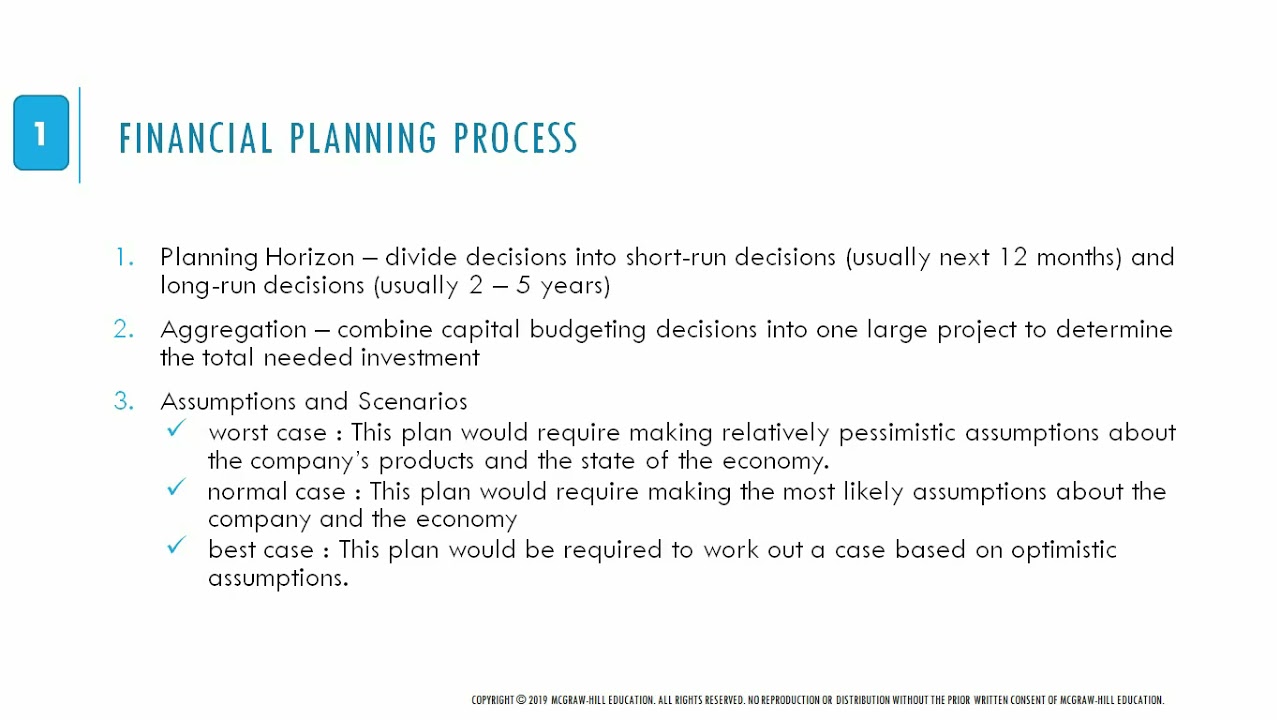 1

FINANCIAL PLANNING PROCESS

1. Planning Horizon – divide decisions into short-run decisions (usually next 12 months) and long-run decisions (usually 2 – 5 years)

2. Aggregation – combine capital budgeting decisions into one large project to determine the total needed investment

3. Assumptions and Scenarios
✓ worst case : This plan would require making relatively pessimistic assumptions about the company's products and the state of the economy.
✓ normal case : This plan would require making the most likely assumptions about the company and the economy
✓ best case : This plan would be required to work out a case based on optimistic assumptions.

COPYRIGHT © 2019 MCGRAW-HILL EDUCATION. ALL RIGHTS RESERVED. NO REPRODUCTION OR DISTRIBUTION WITHOUT THE PRIOR WRITTEN CONSENT OF MCGRAW-HILL EDUCATION.